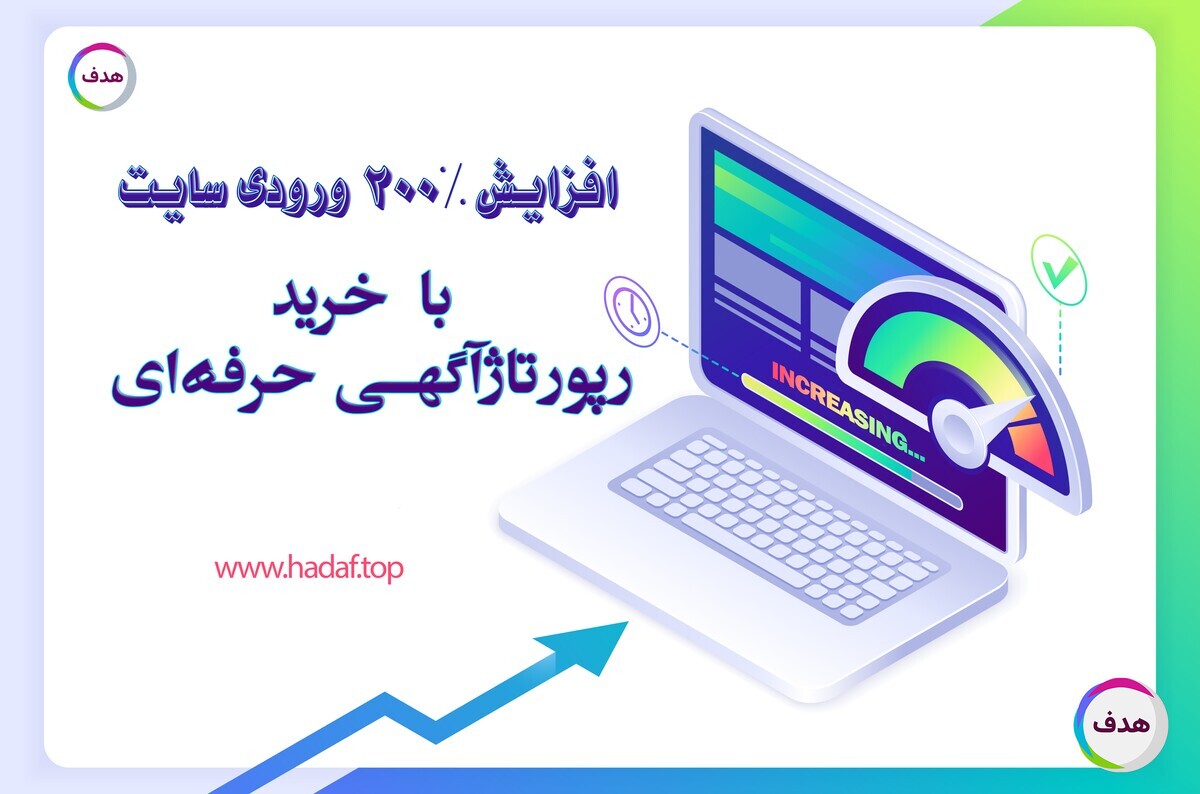 هدف

افزایش ٪۲۰۰ ورودی سایت

با خرید
رپورتاژآگهی حرفه‌ای

INCREASING...

www.hadaf.top

هدف